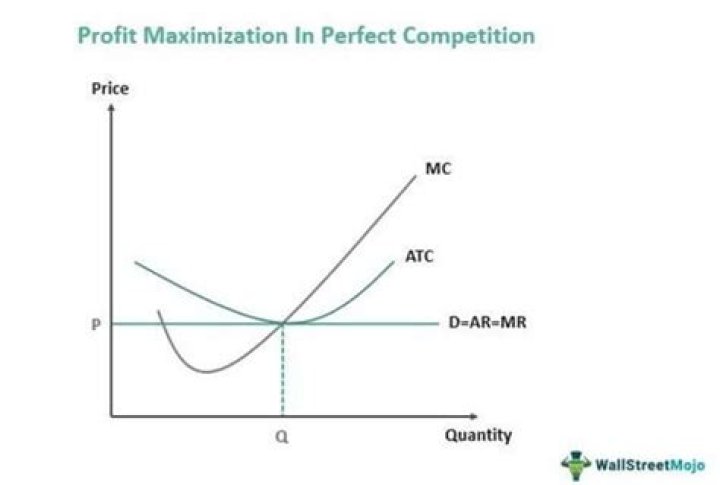 Profit Maximization In Perfect Competition

Price

MC

ATC

P

D=AR=MR

Q

Quantity

WallStreetMojo